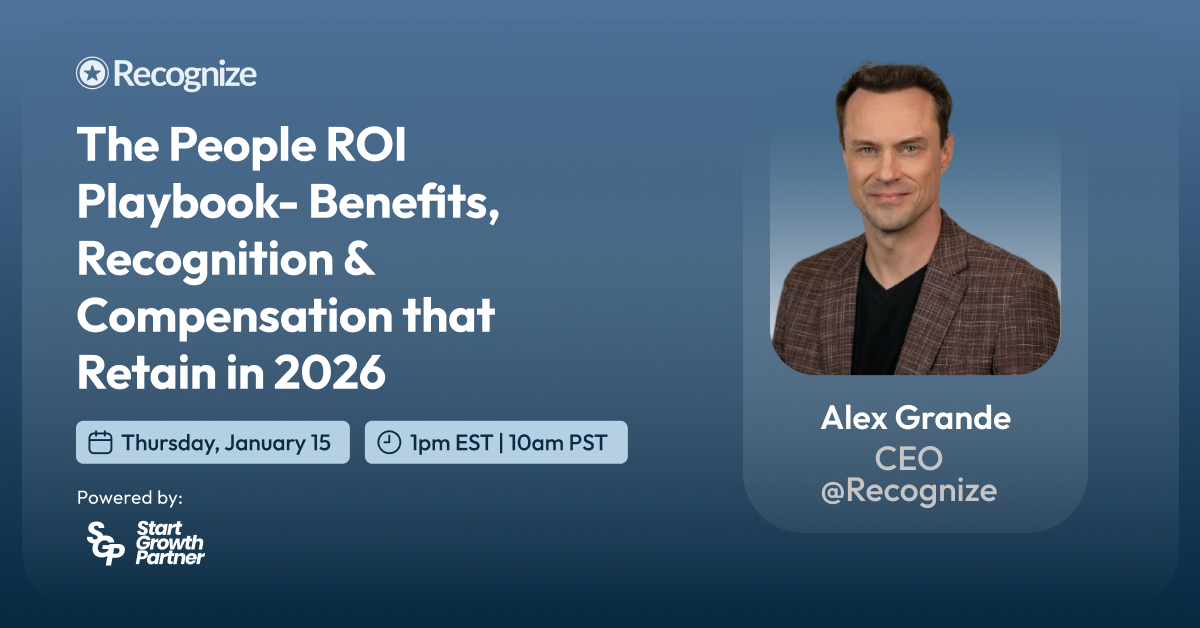 Recognize

The People ROI Playbook- Benefits, Recognition & Compensation that Retain in 2026

Thursday, January 15

1pm EST | 10am PST

Powered by:

SGP Start Growth Partner

Alex Grande
CEO
@Recognize